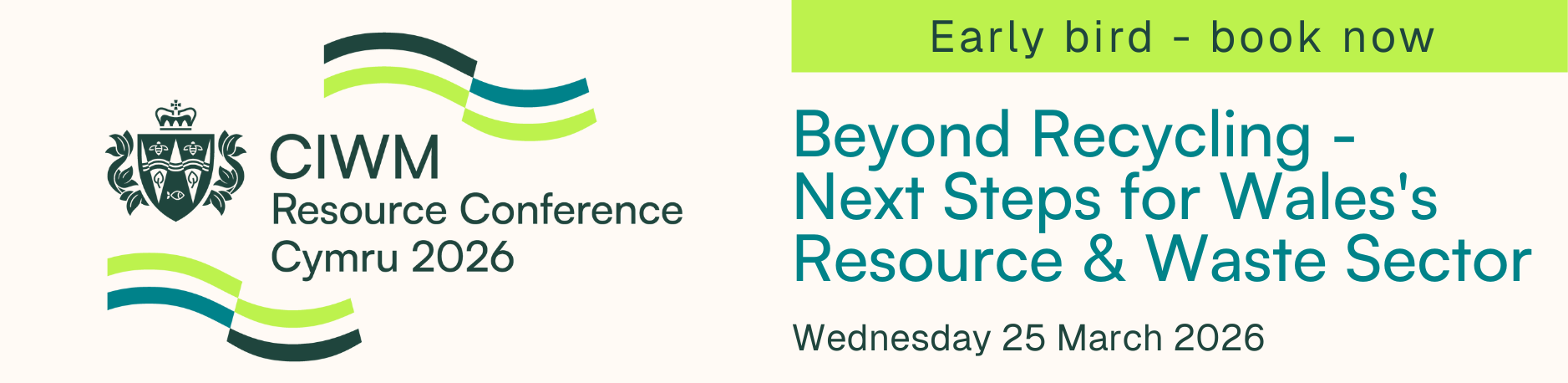 CIWM
Resource Conference
Cymru 2026

Early bird - book now

Beyond Recycling - Next Steps for Wales's Resource & Waste Sector

Wednesday 25 March 2026